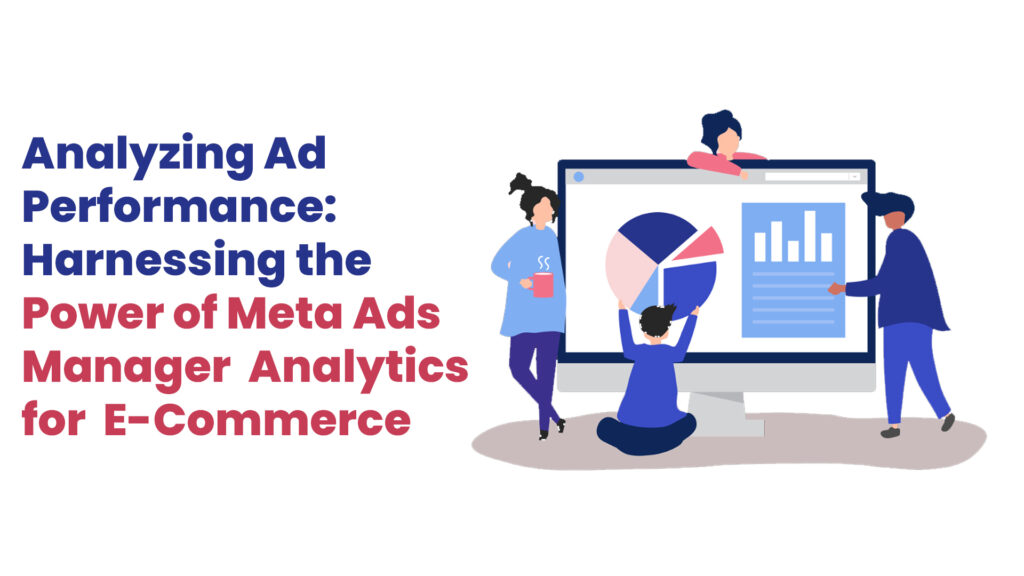 Analyzing Ad Performance: Harnessing the Power of Meta Ads Manager Analytics for E-Commerce